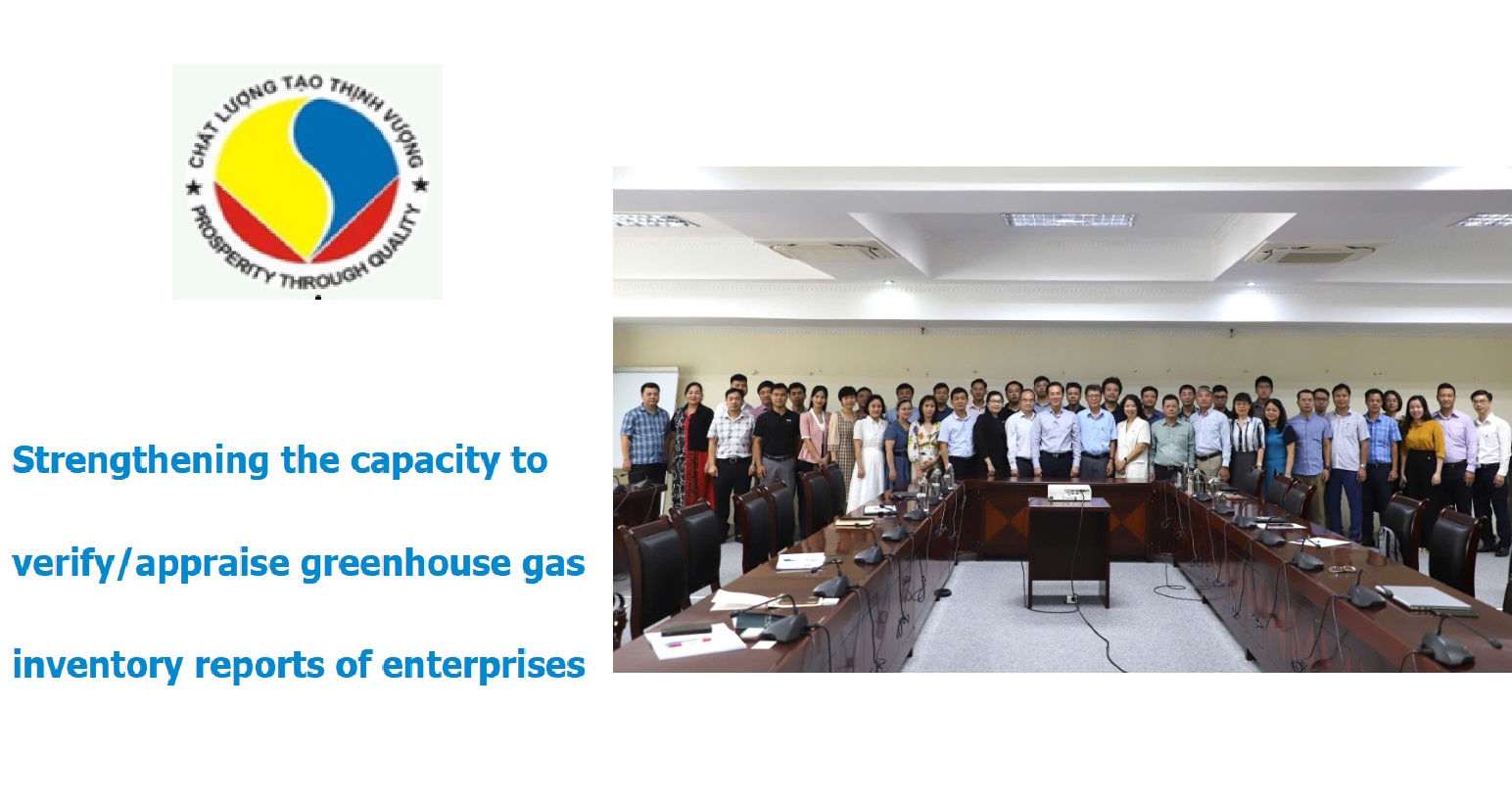 CHẤT LƯỢNG TẠO THỊNH VƯỢNG
PROSPERITY THROUGH QUALITY

Strengthening the capacity to verify/appraise greenhouse gas inventory reports of enterprises